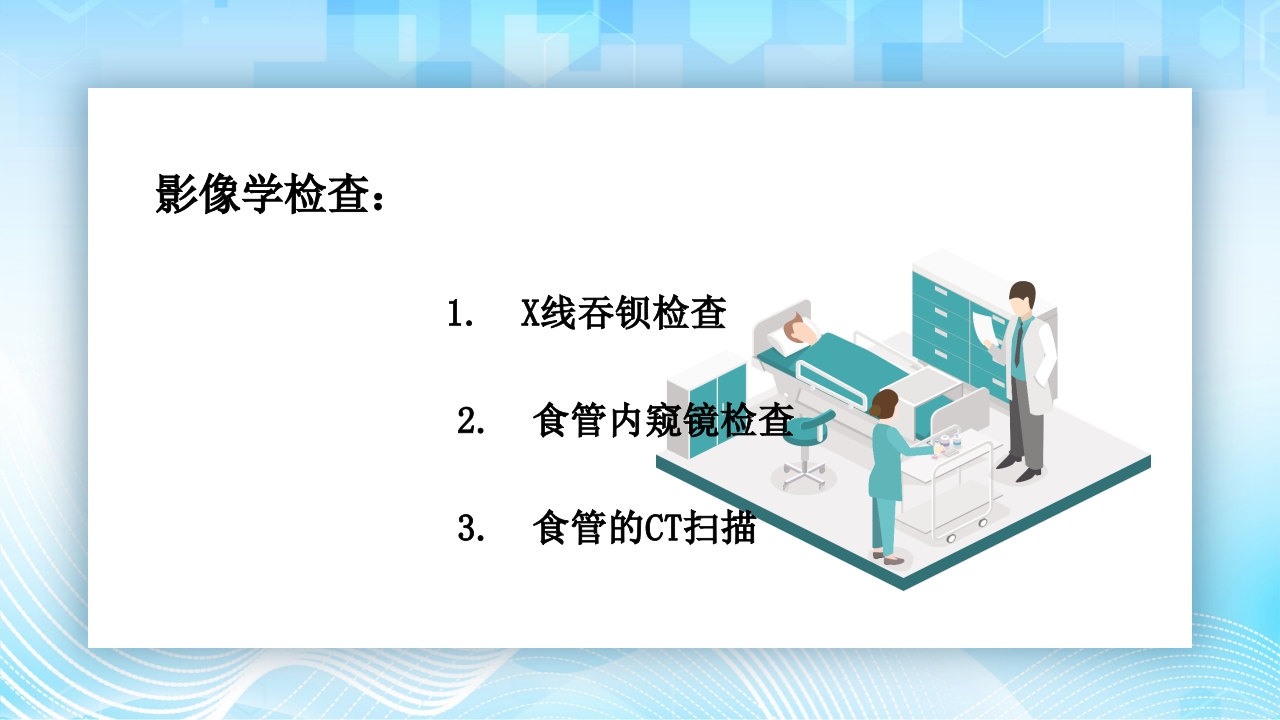 影像学检查：

1. X线吞钡检查

2. 食管内窥镜检查

3. 食管的CT扫描